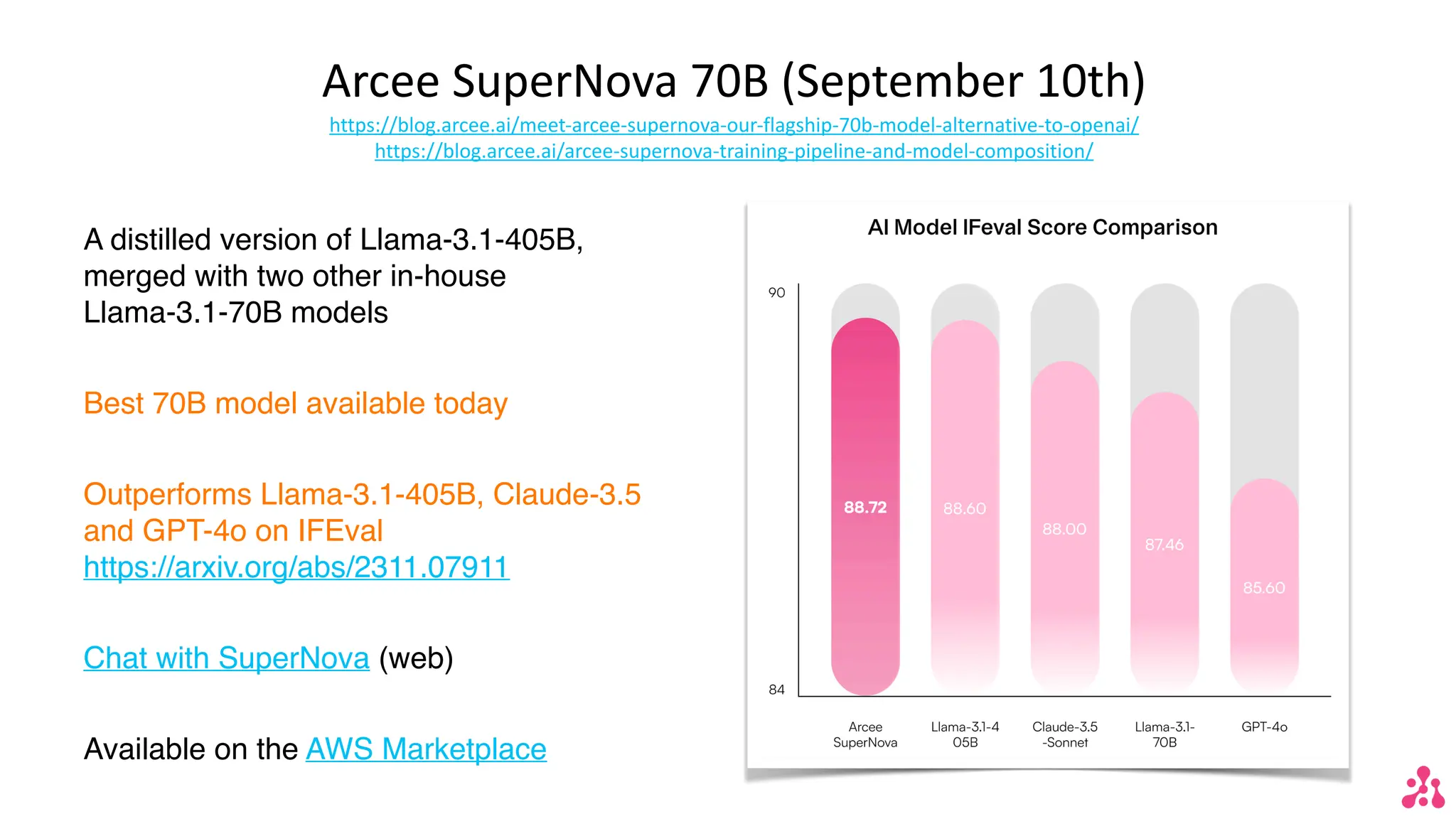 Arcee SuperNova 70B (September 10th)
https://blog.arcee.ai/meet-arcee-supernova-our-flagship-70b-model-alternative-to-openai/
https://blog.arcee.ai/arcee-supernova-training-pipeline-and-model-composition/

A distilled version of Llama-3.1-405B, merged with two other in-house Llama-3.1-70B models

Best 70B model available today

Outperforms Llama-3.1-405B, Claude-3.5 and GPT-4o on IFEval
https://arxiv.org/abs/2311.07911

Chat with SuperNova (web)

Available on the AWS Marketplace

AI Model IFeval Score Comparison

90
84

88.72
88.60
88.00
87.46
85.60

Arcee SuperNova
Llama-3.1-405B
Claude-3.5-Sonnet
Llama-3.1-70B
GPT-4o